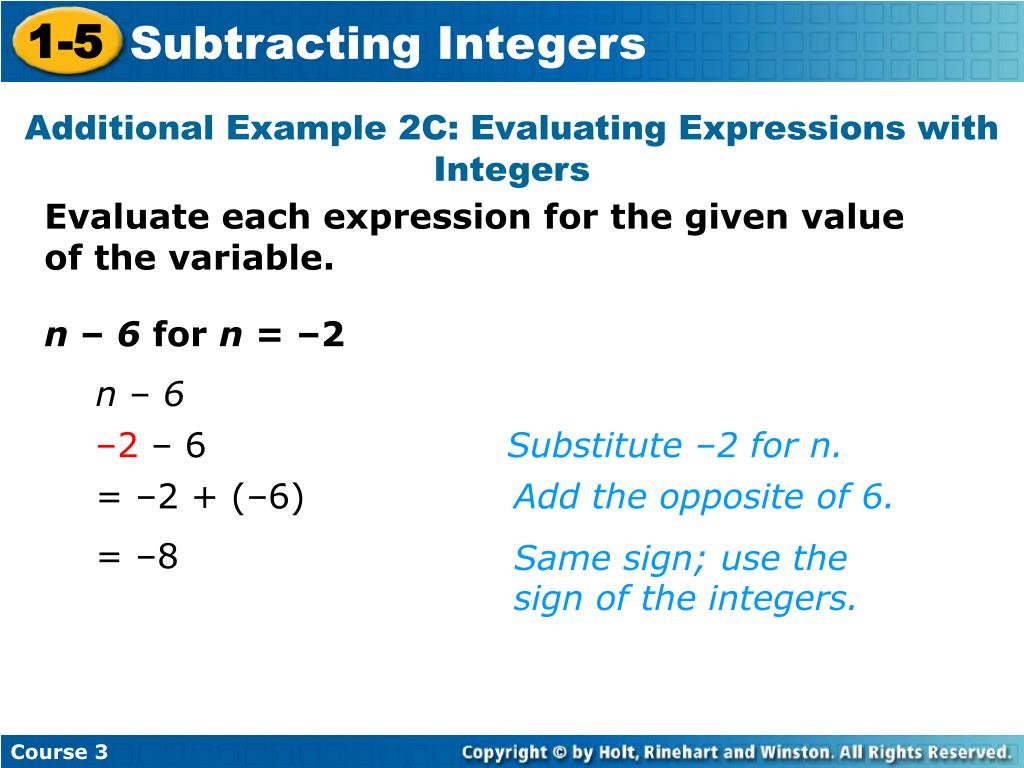 1-5 Subtracting Integers

Additional Example 2C: Evaluating Expressions with Integers

Evaluate each expression for the given value of the variable.

$n - 6$ for $n = -2$

$n - 6$

$-2 - 6$ Substitute –2 for n.

$= -2 + (-6)$ Add the opposite of 6.

$= -8$ Same sign; use the sign of the integers.

Course 3 Copyright © by Holt, Rinehart and Winston. All Rights Reserved.